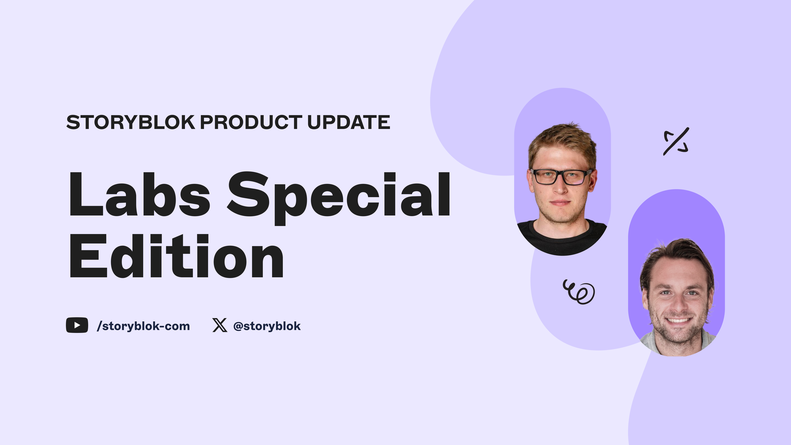 STORYBLOK PRODUCT UPDATE

Labs Special Edition

/storyblok-com

@storyblok